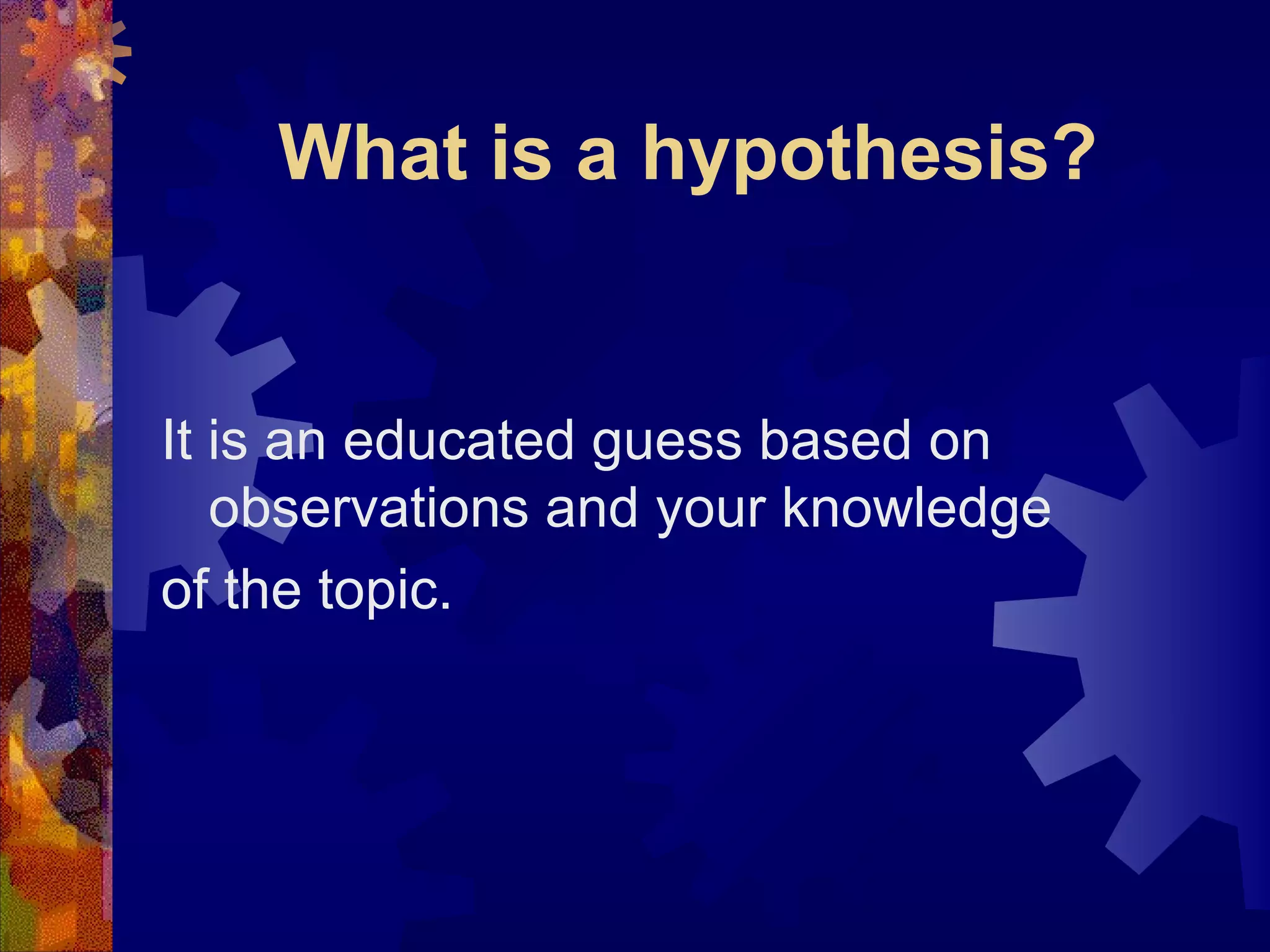 What is a hypothesis?

It is an educated guess based on observations and your knowledge

of the topic.